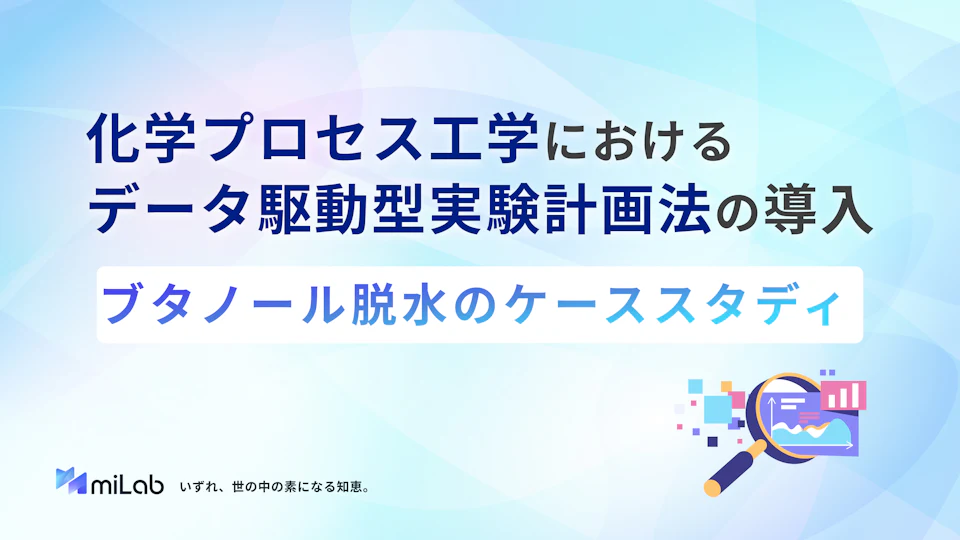 化学プロセス工学における
データ駆動型実験計画法の導入

ブタノール脱水のケーススタディ

miLab いずれ、世の中の素になる知恵。